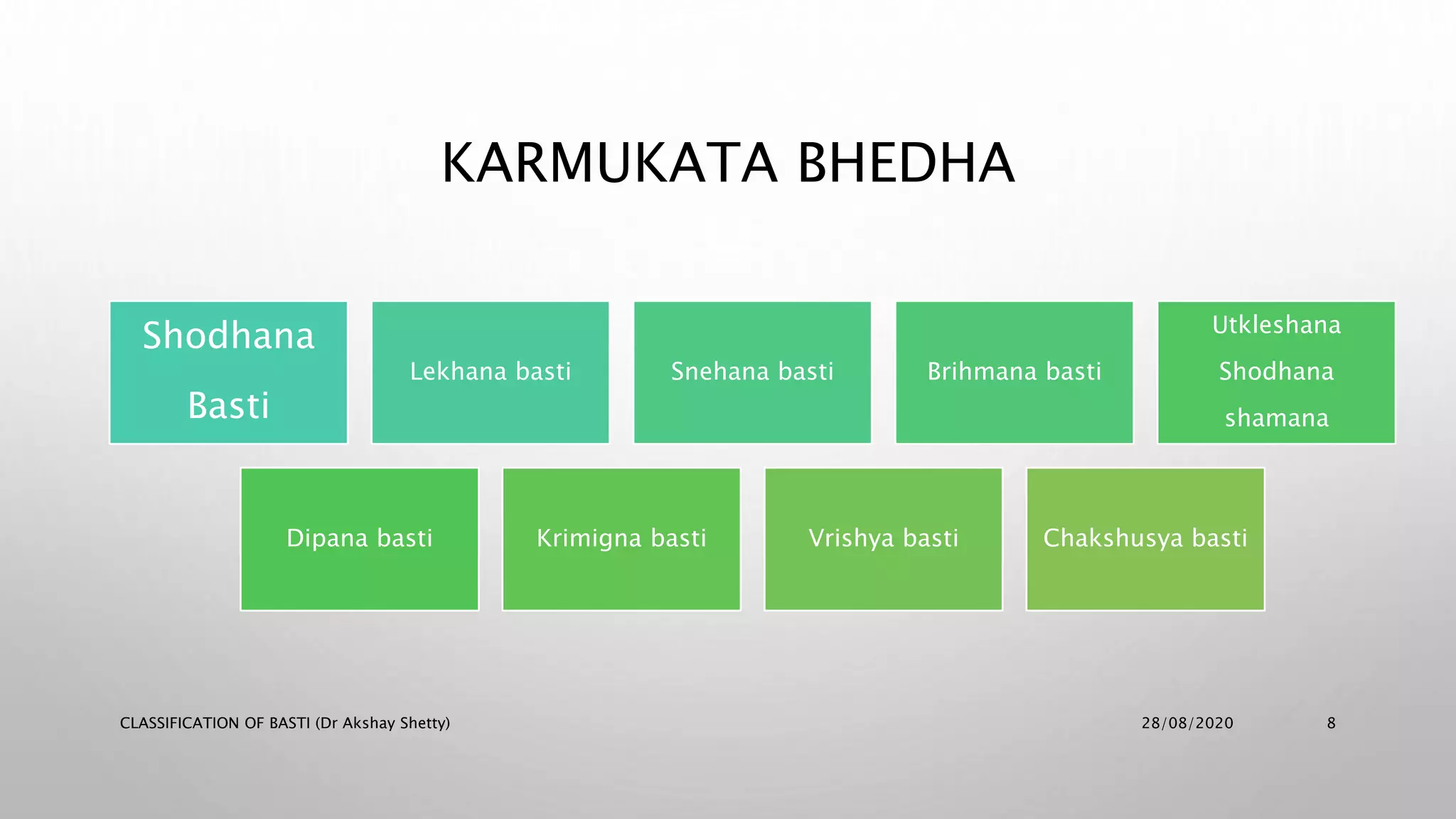 KARMUKATA BHEDHA

Shodhana Basti

Lekhana basti

Snehana basti

Brihmana basti

Utkleshana Shodhana shamana

Dipana basti

Krimigna basti

Vrishya basti

Chakshusya basti

CLASSIFICATION OF BASTI (Dr Akshay Shetty)

28/08/2020

8